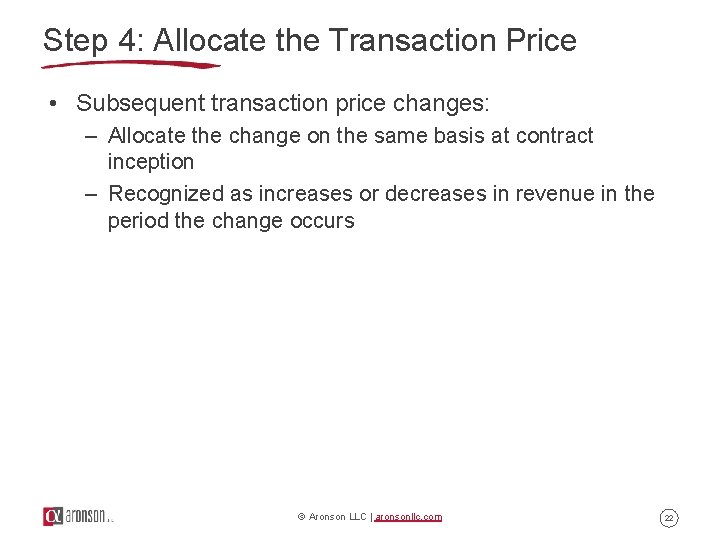 Step 4: Allocate the Transaction Price

• Subsequent transaction price changes:
– Allocate the change on the same basis at contract inception
– Recognized as increases or decreases in revenue in the period the change occurs

aronson LLC

© Aronson LLC | aronsonllc.com

22